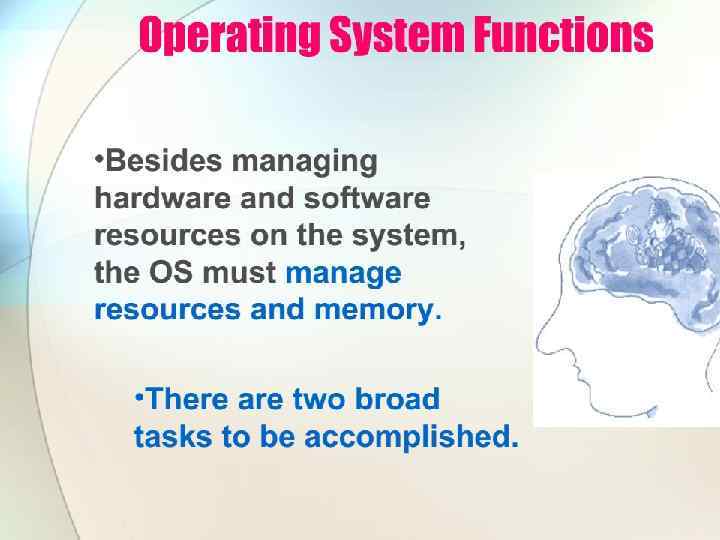 Operating System Functions

•Besides managing hardware and software resources on the system, the OS must manage resources and memory.

•There are two broad tasks to be accomplished.